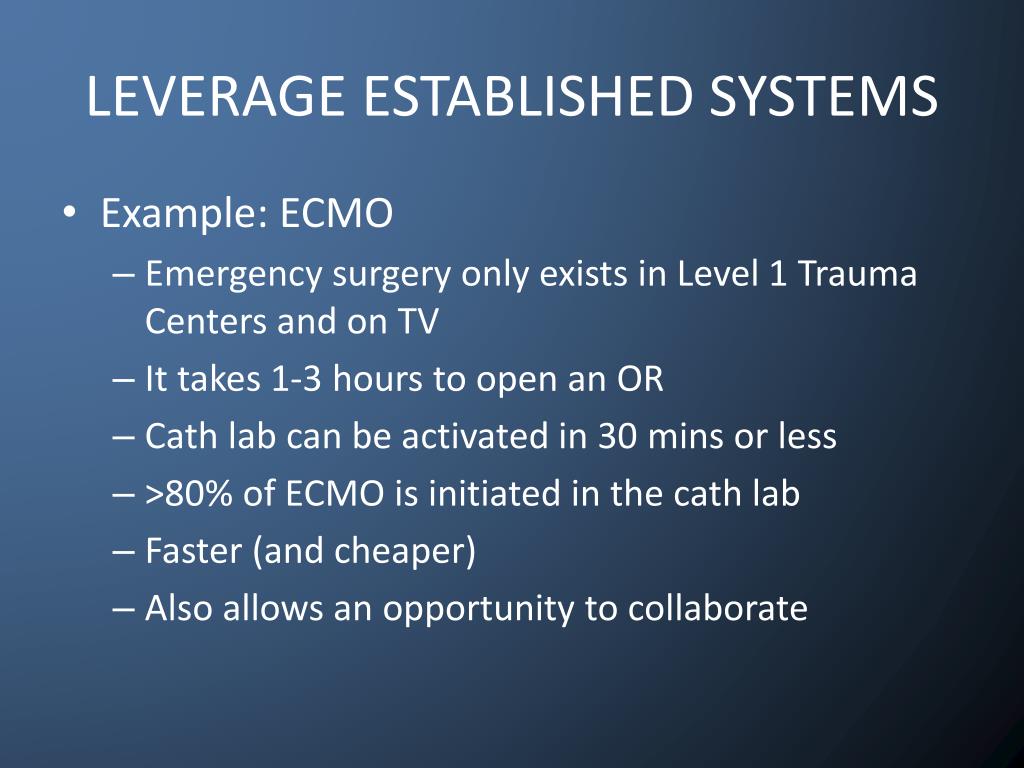 LEVERAGE ESTABLISHED SYSTEMS

• Example: ECMO
– Emergency surgery only exists in Level 1 Trauma Centers and on TV
– It takes 1-3 hours to open an OR
– Cath lab can be activated in 30 mins or less
– >80% of ECMO is initiated in the cath lab
– Faster (and cheaper)
– Also allows an opportunity to collaborate